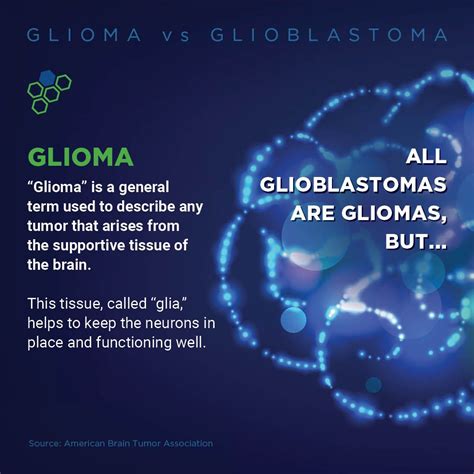 GLIOMA vs GLIOBLASTOMA

GLIOMA

“Glioma” is a general term used to describe any tumor that arises from the supportive tissue of the brain.

This tissue, called “glia,” helps to keep the neurons in place and functioning well.

ALL GLIOBLASTOMAS ARE GLIOMAS, BUT...

Source: American Brain Tumor Association